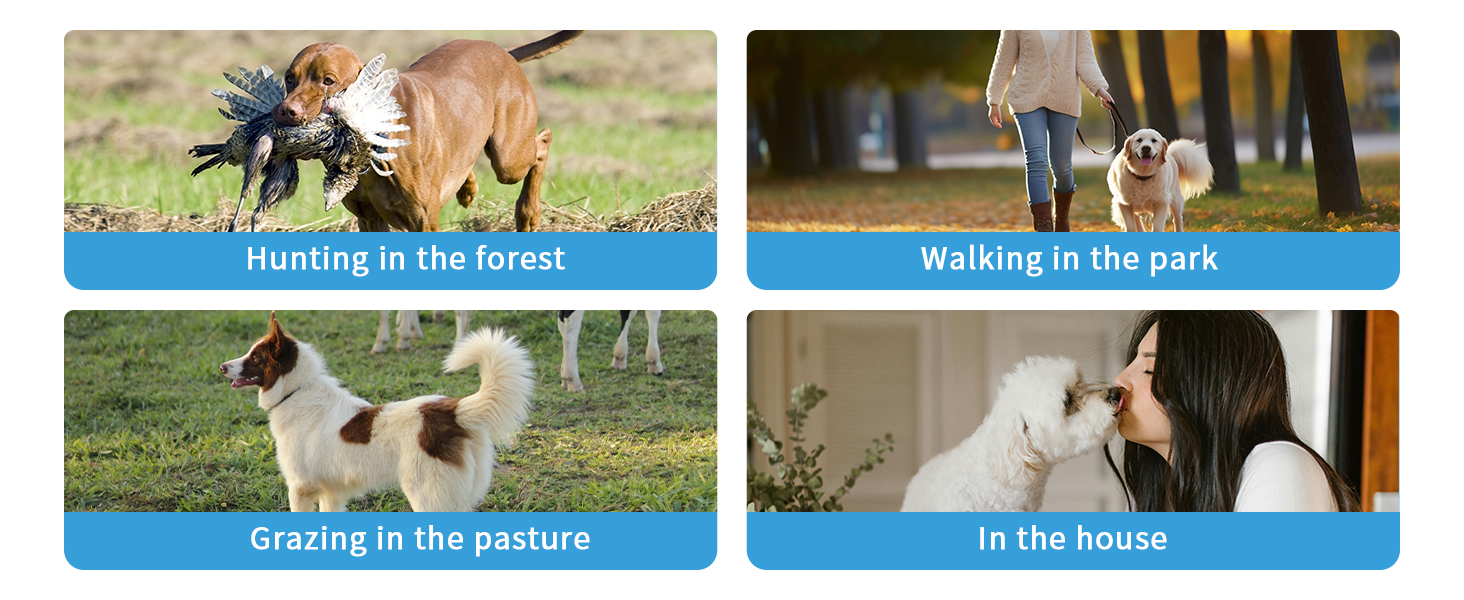 Hunting in the forest

Walking in the park

Grazing in the pasture

In the house